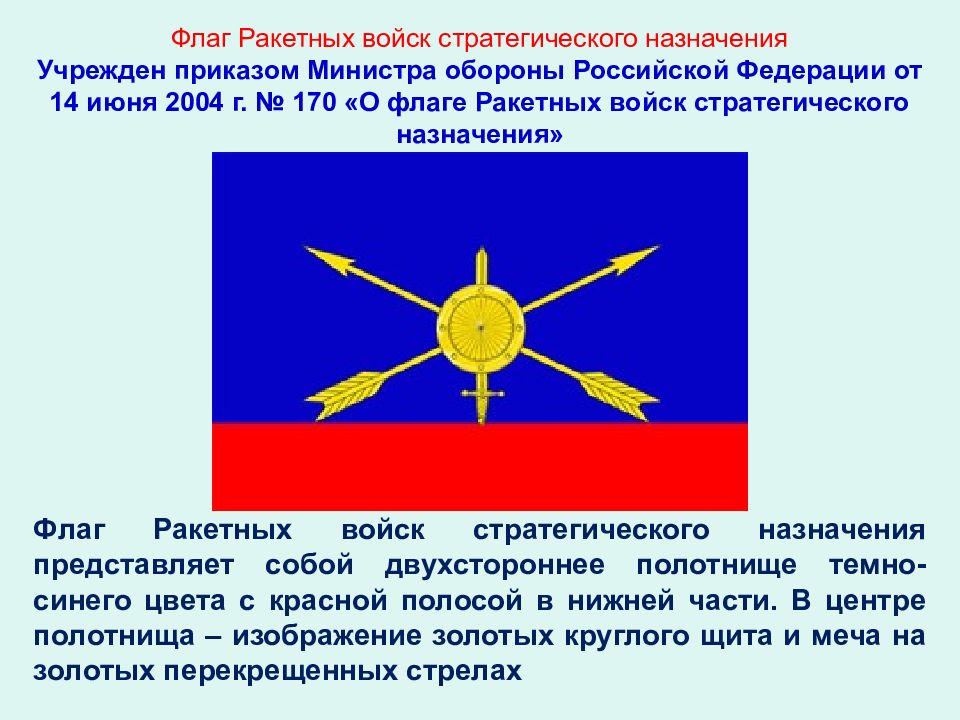 Флаг Ракетных войск стратегического назначения
Учрежден приказом Министра обороны Российской Федерации от 14 июня 2004 г. № 170 «О флаге Ракетных войск стратегического назначения»

Флаг Ракетных войск стратегического назначения представляет собой двухстороннее полотнище темно-синего цвета с красной полосой в нижней части. В центре полотнища – изображение золотых круглого щита и меча на золотых перекрещенных стрелах